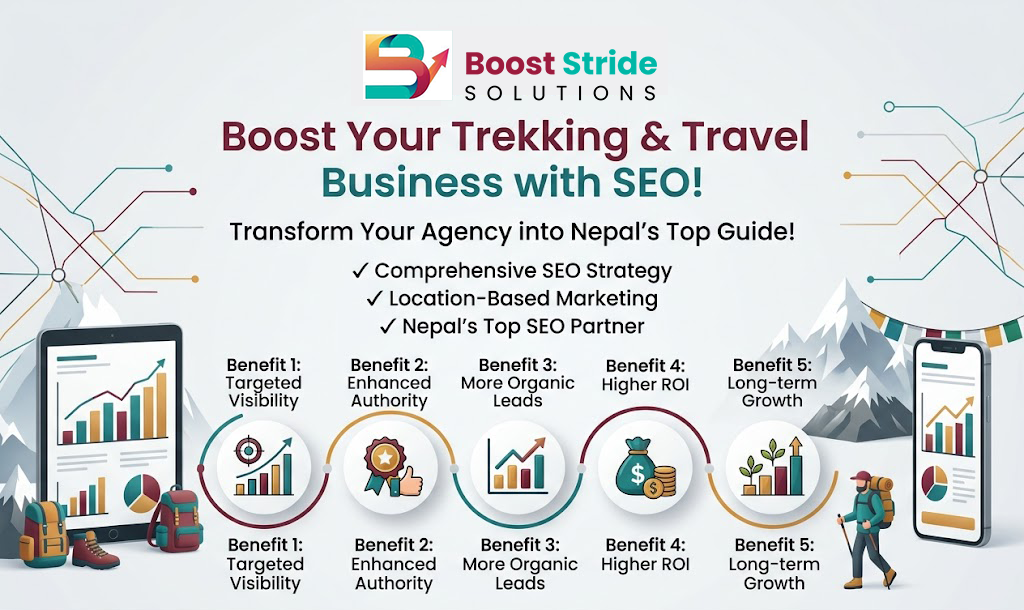 Boost Stride
SOLUTIONS

Boost Your Trekking & Travel Business with SEO!

Transform Your Agency into Nepal's Top Guide!

✓ Comprehensive SEO Strategy
✓ Location-Based Marketing
✓ Nepal's Top SEO Partner

Benefit 1: Targeted Visibility

Benefit 2: Enhanced Authority

Benefit 3: More Organic Leads

Benefit 4: Higher ROI

Benefit 5: Long-term Growth

Benefit 1: Targeted Visibility

Benefit 2: Enhanced Authority

Benefit 3: More Organic Leads

Benefit 4: Higher ROI

Benefit 5: Long-term Growth